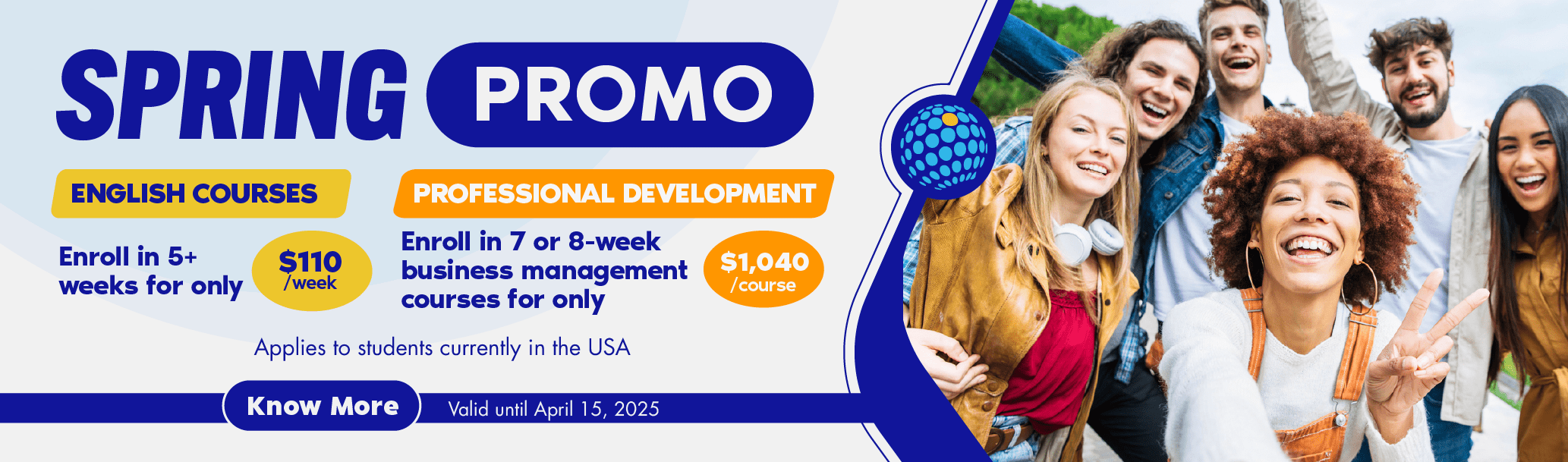 SPRING PROMO

ENGLISH COURSES

Enroll in 5+ weeks for only

$110 /week

PROFESSIONAL DEVELOPMENT

Enroll in 7 or 8-week business management courses for only

$1,040 /course

Applies to students currently in the USA

Know More

Valid until April 15, 2025